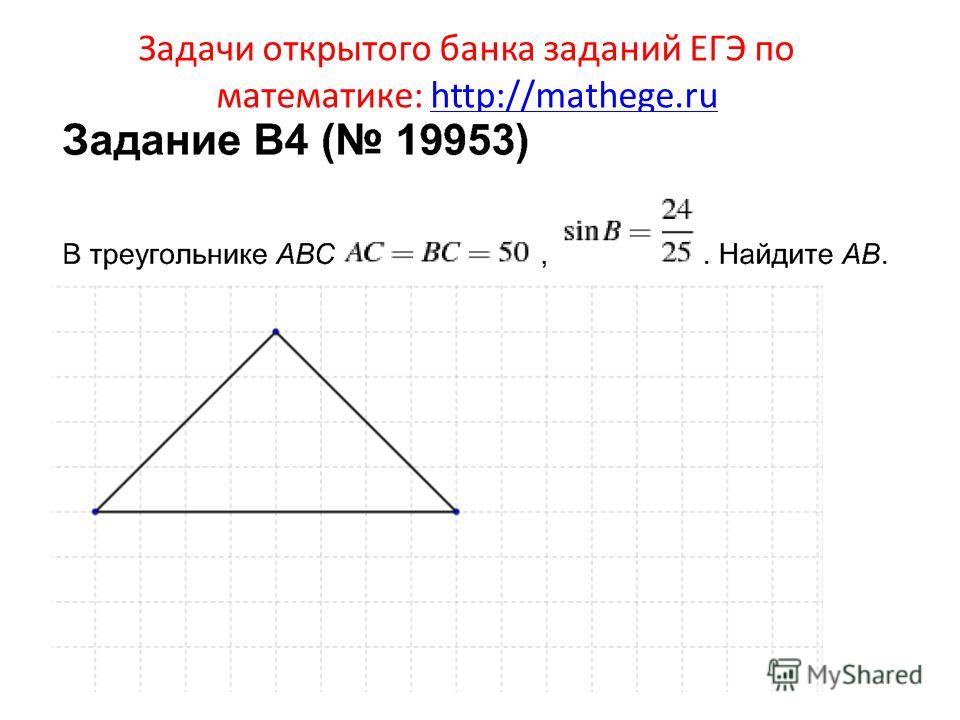 Задачи открытого банка заданий ЕГЭ по математике: http://mathege.ru

Задание B4 (№ 19953)

В треугольнике ABC $AC = BC = 50$, $\sin B = \frac{24}{25}$. Найдите AB.

MyShared